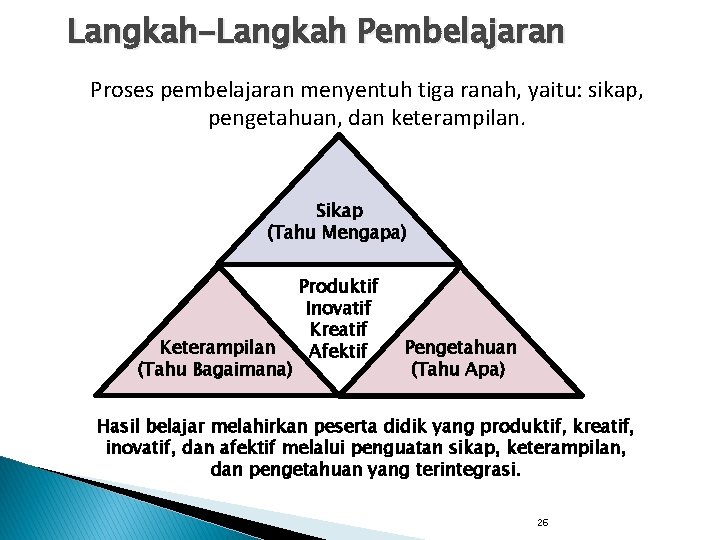 Langkah-Langkah Pembelajaran

Proses pembelajaran menyentuh tiga ranah, yaitu: sikap, pengetahuan, dan keterampilan.

Sikap
(Tahu Mengapa)

Produktif
Inovatif
Kreatif
Afektif

Keterampilan
(Tahu Bagaimana)

Pengetahuan
(Tahu Apa)

Hasil belajar melahirkan peserta didik yang produktif, kreatif, inovatif, dan afektif melalui penguatan sikap, keterampilan, dan pengetahuan yang terintegrasi.

26